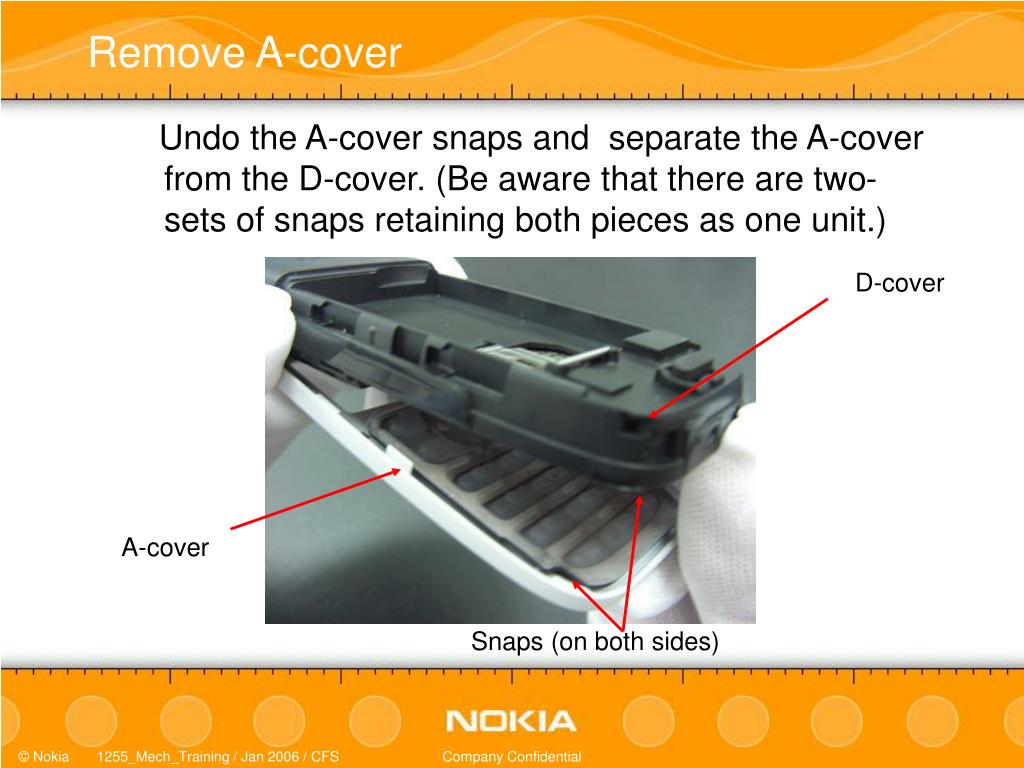 Remove A-cover

Undo the A-cover snaps and separate the A-cover from the D-cover. (Be aware that there are two-sets of snaps retaining both pieces as one unit.)

D-cover

A-cover

Snaps (on both sides)

NOKIA

© Nokia 1255_Mech_Training / Jan 2006 / CFS Company Confidential